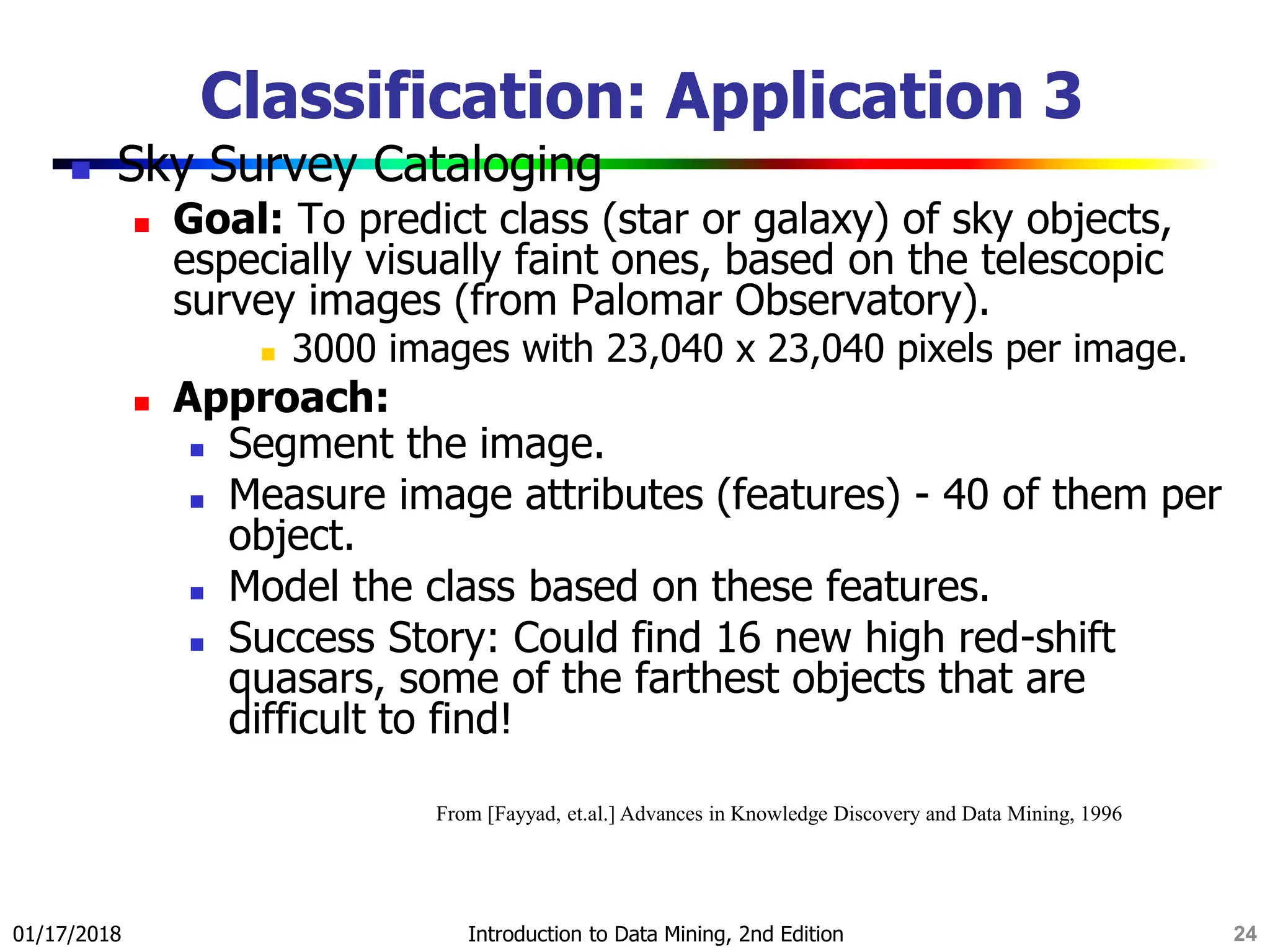 Classification: Application 3

Sky Survey Cataloging

Goal: To predict class (star or galaxy) of sky objects, especially visually faint ones, based on the telescopic survey images (from Palomar Observatory).

3000 images with 23,040 x 23,040 pixels per image.

Approach:

Segment the image.

Measure image attributes (features) - 40 of them per object.

Model the class based on these features.

Success Story: Could find 16 new high red-shift quasars, some of the farthest objects that are difficult to find!

From [Fayyad, et.al.] Advances in Knowledge Discovery and Data Mining, 1996

01/17/2018

Introduction to Data Mining, 2nd Edition

24